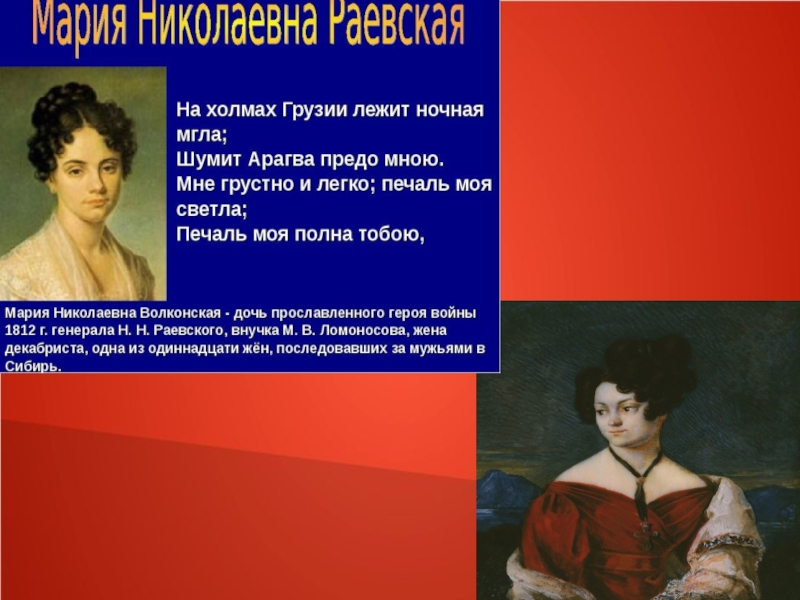 Мария Николаевна Раевская

На холмах Грузии лежит ночная мгла;
Шумит Арагва предо мною.
Мне грустно и легко; печаль моя светла;
Печаль моя полна тобою,

Мария Николаевна Волконская - дочь прославленного героя войны 1812 г. генерала Н. Н. Раевского, внучка М. В. Ломоносова, жена декабриста, одна из одиннадцати жён, последовавших за мужьями в Сибирь.